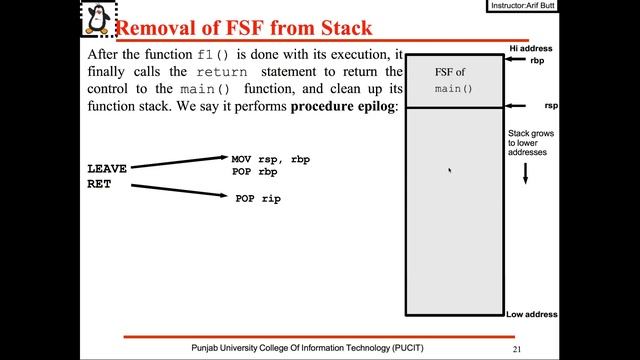 Instructor:Arif Butt

Removal of FSF from Stack

After the function f1() is done with its execution, it finally calls the return statement to return the control to the main() function, and clean up its function stack. We say it performs **procedure epilog**:

LEAVE
RET

MOV rsp, rbp
POP rbp

POP rip

Hi address
rbp
FSF of
main()
rsp
Stack grows to lower addresses
Low address

Punjab University College Of Information Technology (PUCIT)

21